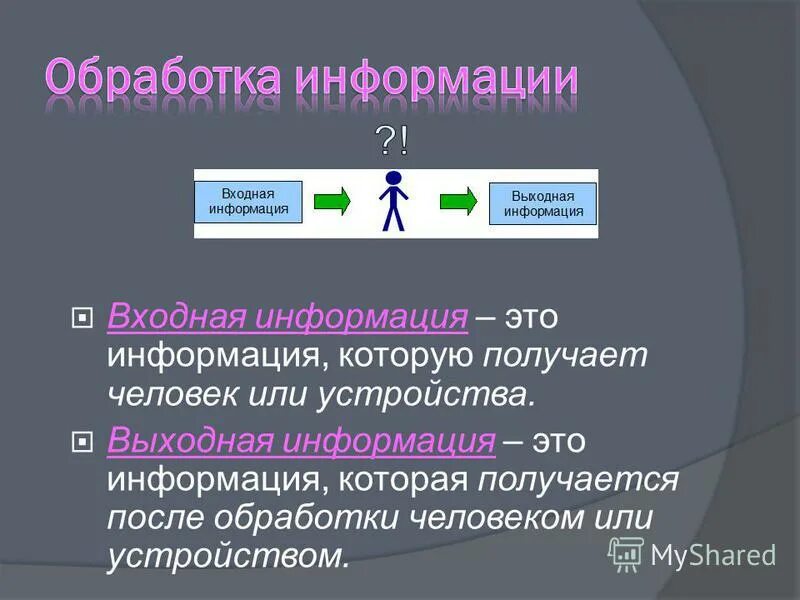 Обработка информации

?!

Входная информация

Выходная информация

Входная информация – это информация, которую получает человек или устройства.

Выходная информация – это информация, которая получается после обработки человеком или устройством.

MyShared